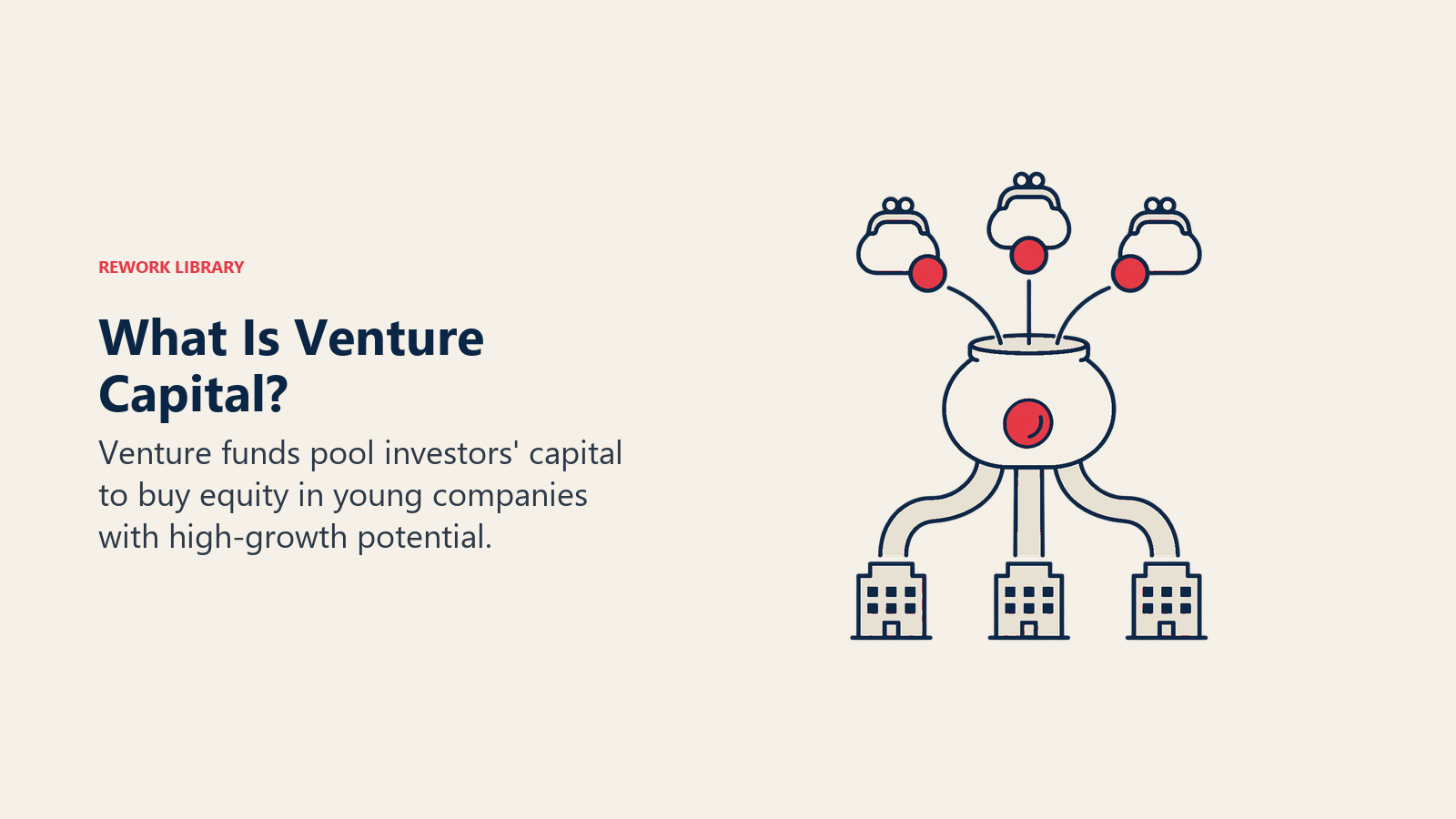 REWORK LIBRARY

What Is Venture Capital?

Venture funds pool investors' capital to buy equity in young companies with high-growth potential.